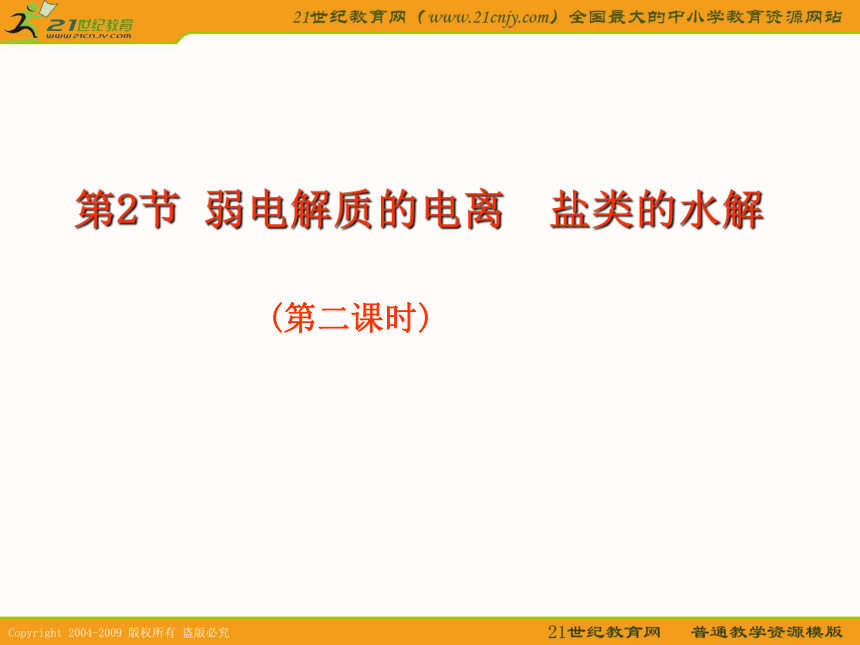 21世纪教育
www.21cnjy.com

21世纪教育网（www.21cnjy.com）全国最大的中小学教育资源网站

第2节 弱电解质的电离 盐类的水解

（第二课时）

Copyright 2004-2009 版权所有 盗版必究

21世纪教育网 普通教学资源模版